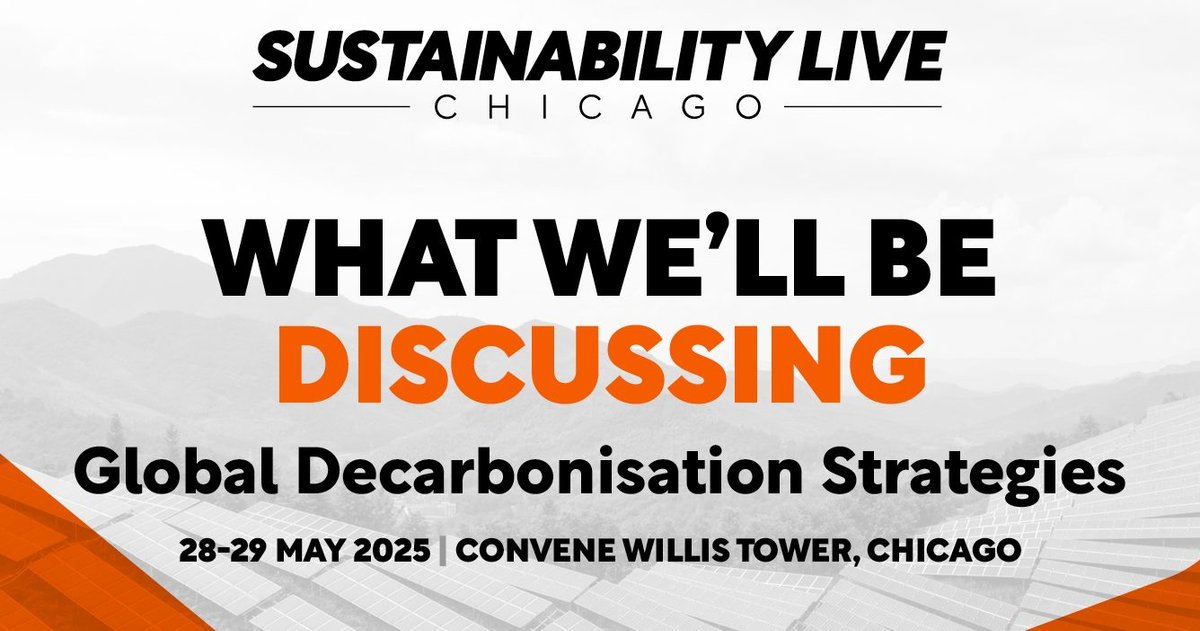 SUSTAINABILITY LIVE
CHICAGO

WHAT WE'LL BE
DISCUSSING

Global Decarbonisation Strategies

28-29 MAY 2025 | CONVENE WILLIS TOWER, CHICAGO